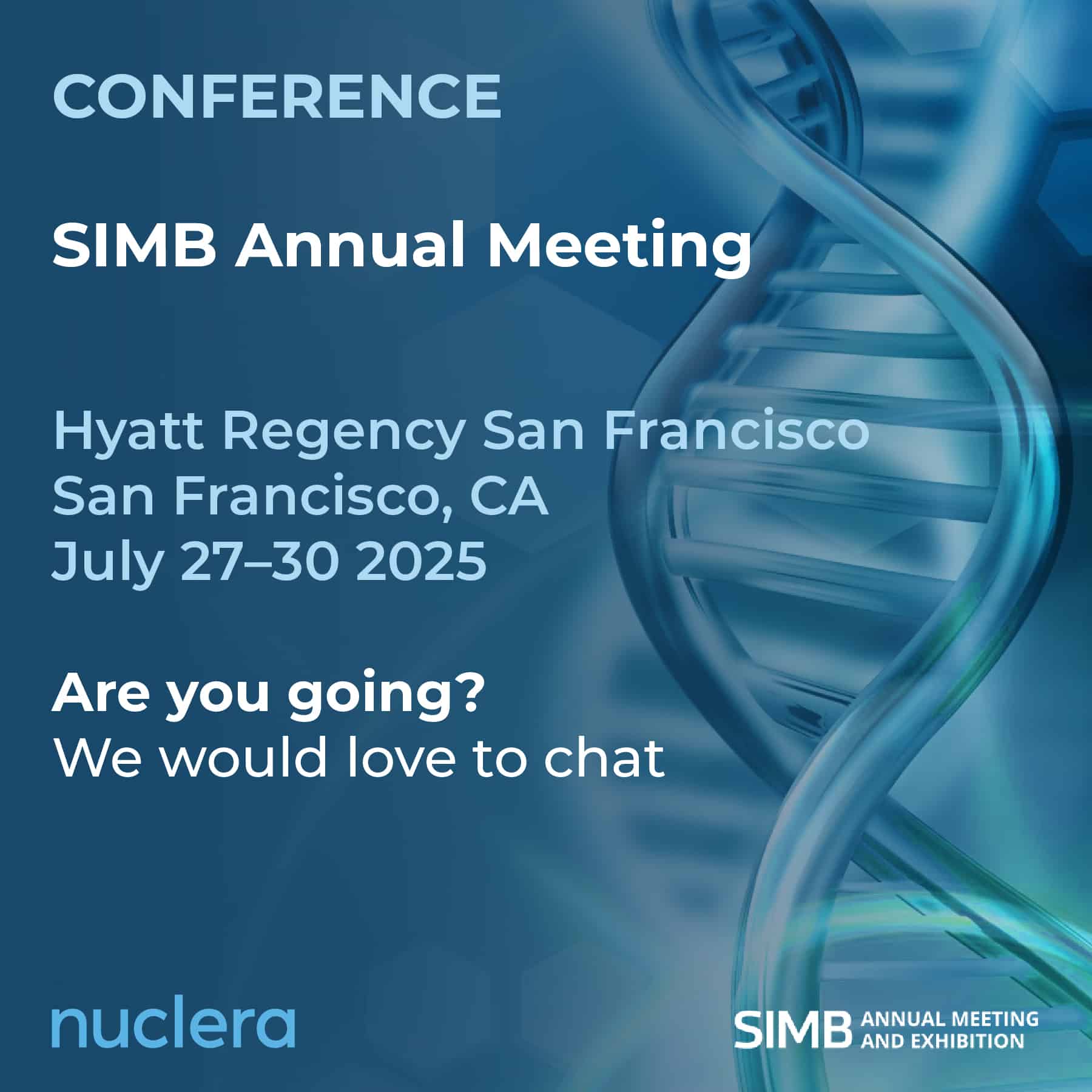 CONFERENCE

SIMB Annual Meeting

Hyatt Regency San Francisco
San Francisco, CA
July 27–30 2025

Are you going?
We would love to chat

nuclera

SIMB ANNUAL MEETING AND EXHIBITION